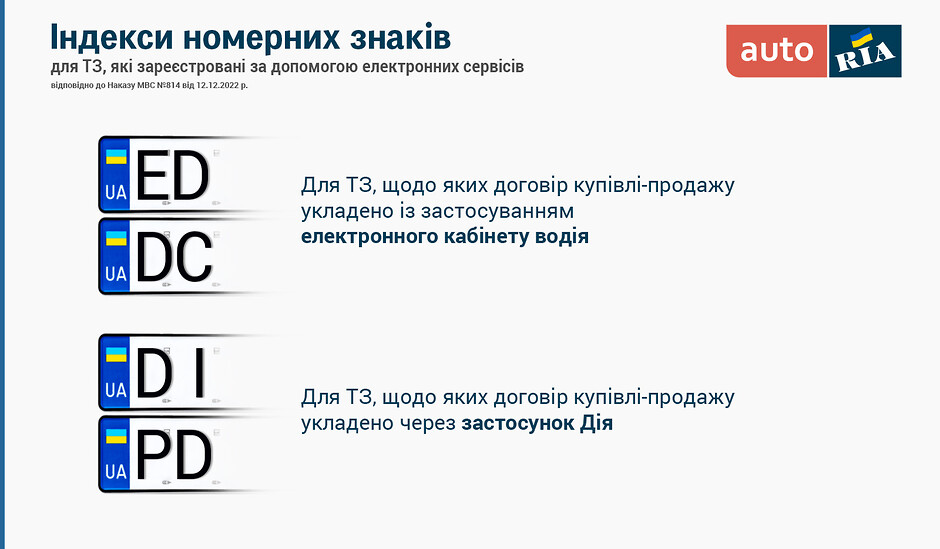 Індекси номерних знаків
для ТЗ, які зареєстровані за допомогою електронних сервісів
відповідно до Наказу МВС №814 від 12.12.2022 р.

auto RIA

UA ED

UA DC

Для ТЗ, щодо яких договір купівлі-продажу укладено із застосуванням електронного кабінету водія

UA DI

UA PD

Для ТЗ, щодо яких договір купівлі-продажу укладено через застосунок Дія